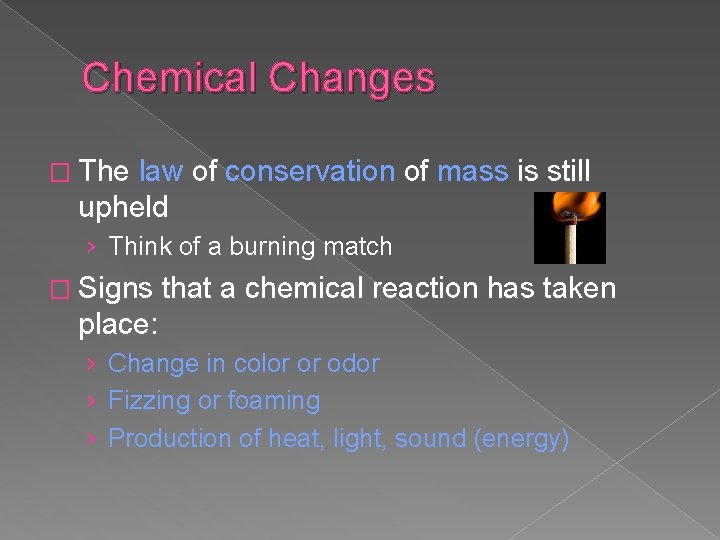 Chemical Changes

□ The law of conservation of mass is still upheld

› Think of a burning match

□ Signs that a chemical reaction has taken place:

› Change in color or odor

› Fizzing or foaming

› Production of heat, light, sound (energy)